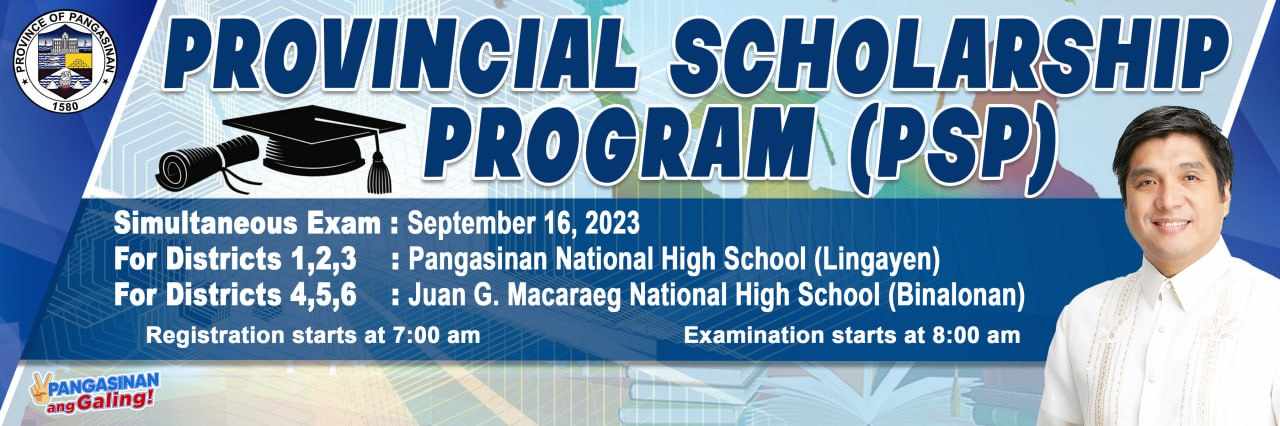 PROVINCE OF PANGASINAN
1580

PROVINCIAL SCHOLARSHIP PROGRAM (PSP)

Simultaneous Exam : September 16, 2023
For Districts 1,2,3 : Pangasinan National High School (Lingayen)
For Districts 4,5,6 : Juan G. Macaraeg National High School (Binalonan)

Registration starts at 7:00 am
Examination starts at 8:00 am

PANGASINAN ang Galing!